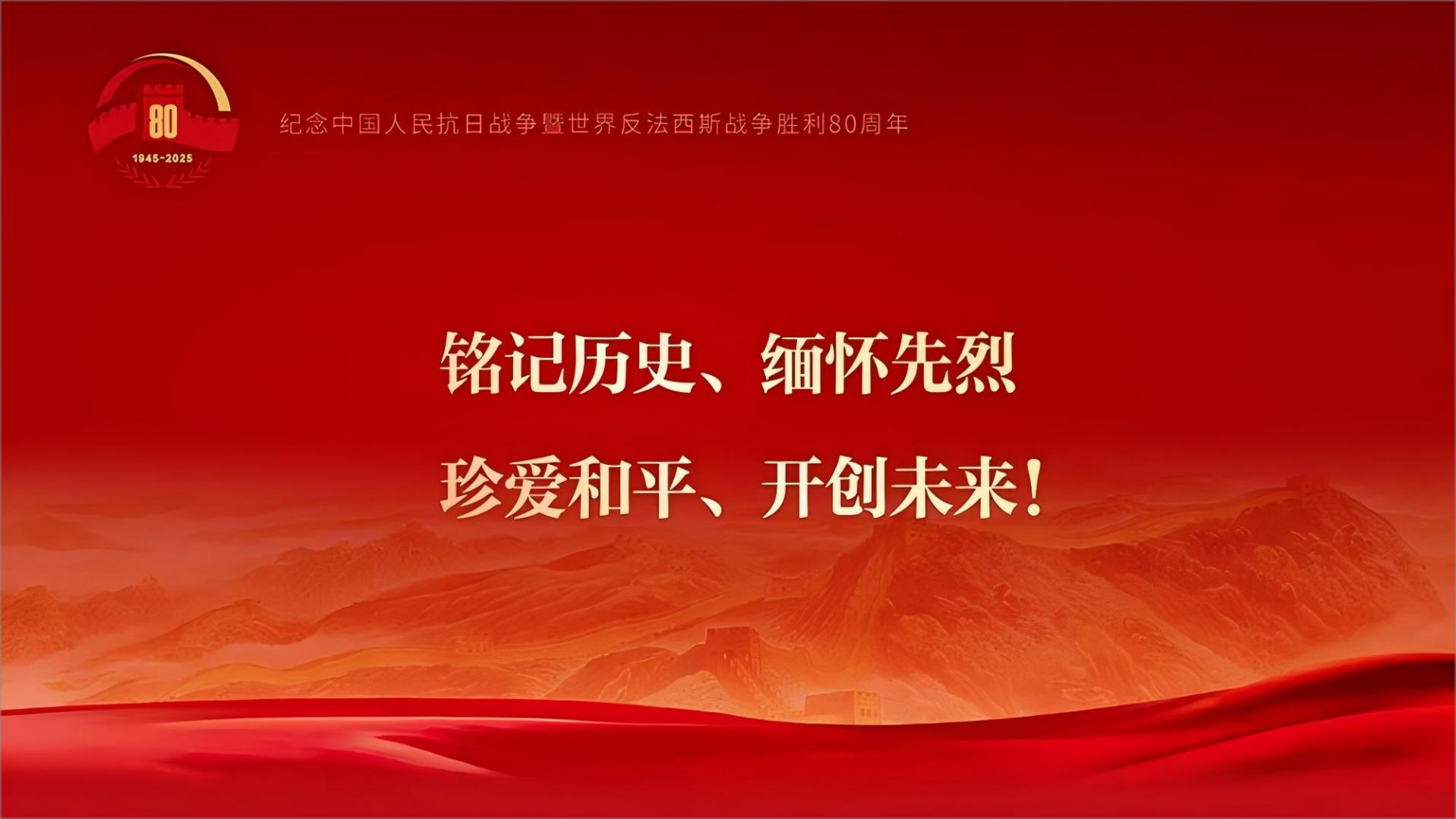 80
1945-2025
纪念中国人民抗日战争暨世界反法西斯战争胜利80周年

铭记历史、缅怀先烈
珍爱和平、开创未来！